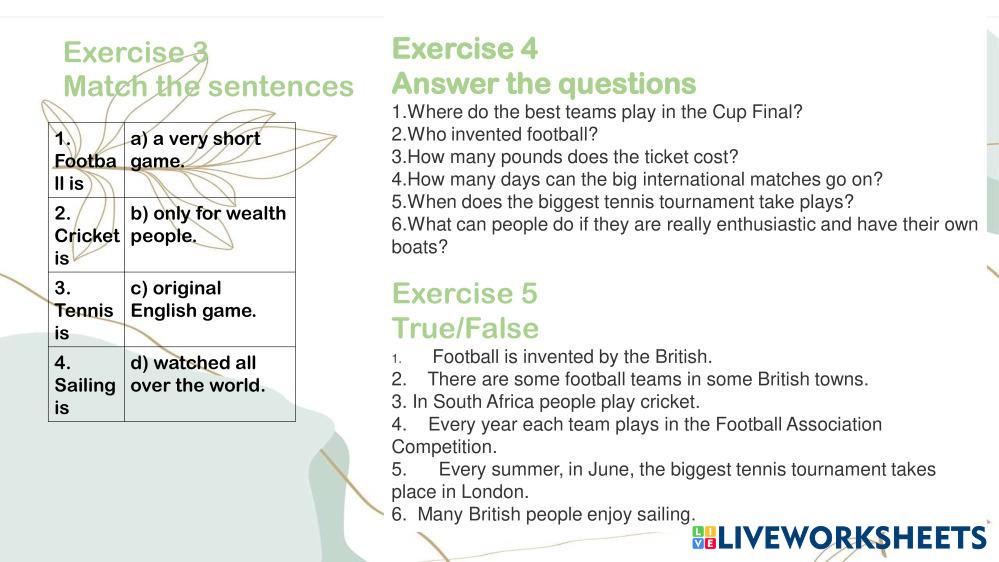 Exercise 3
Match the sentences

| 1. Football is | a) a very short game. |
|---|---|
| 2. Cricket is | b) only for wealth people. |
| 3. Tennis is | c) original English game. |
| 4. Sailing is | d) watched all over the world. |

Exercise 4
Answer the questions
1.Where do the best teams play in the Cup Final?
2.Who invented football?
3.How many pounds does the ticket cost?
4.How many days can the big international matches go on?
5.When does the biggest tennis tournament take plays?
6.What can people do if they are really enthusiastic and have their own boats?

Exercise 5
True/False
1. Football is invented by the British.
2. There are some football teams in some British towns.
3. In South Africa people play cricket.
4. Every year each team plays in the Football Association Competition.
5. Every summer, in June, the biggest tennis tournament takes place in London.
6. Many British people enjoy sailing.

LIVEWORKSHEETS